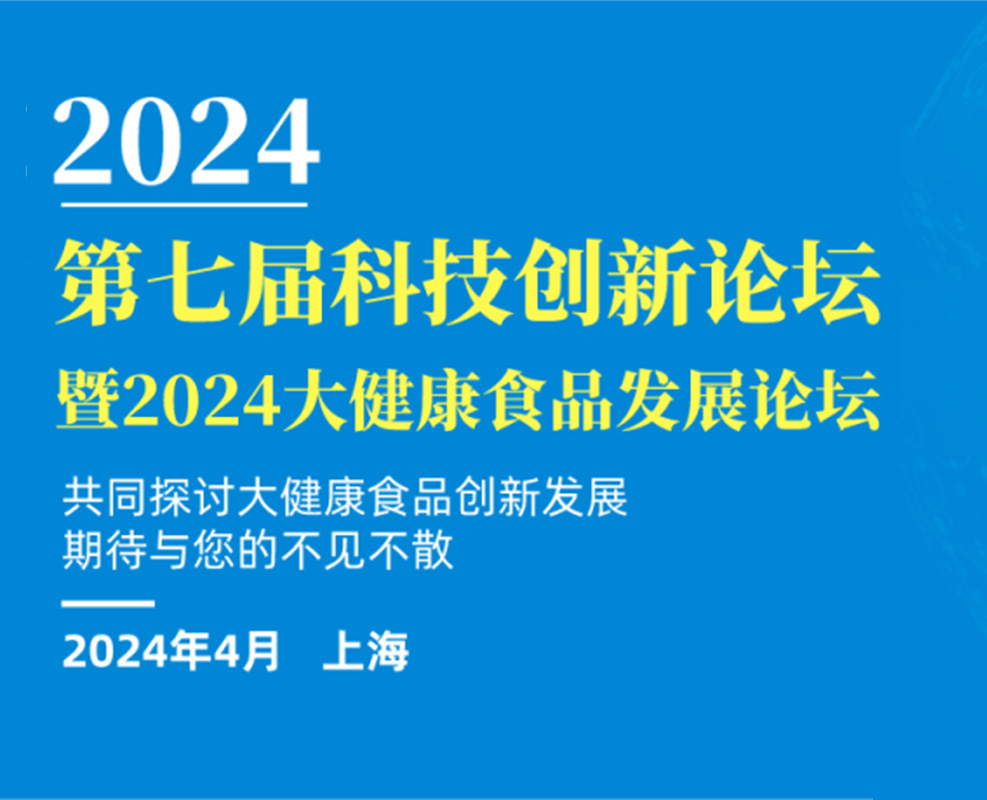 2024

第七届科技创新论坛
暨2024大健康食品发展论坛

共同探讨大健康食品创新发展
期待与您的不见不散

2024年4月 上海